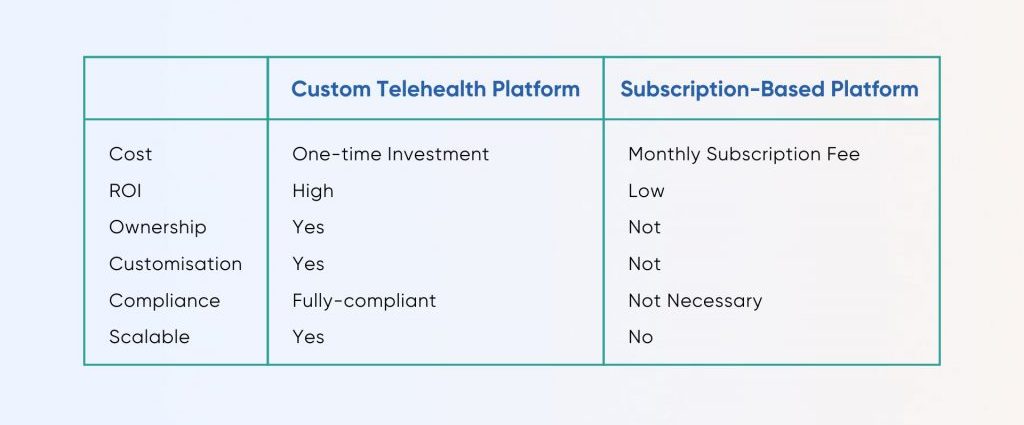 | | Custom Telehealth Platform | Subscription-Based Platform |
|---|---|---|
| Cost | One-time Investment | Monthly Subscription Fee |
| ROI | High | Low |
| Ownership | Yes | Not |
| Customisation | Yes | Not |
| Compliance | Fully-compliant | Not Necessary |
| Scalable | Yes | No |